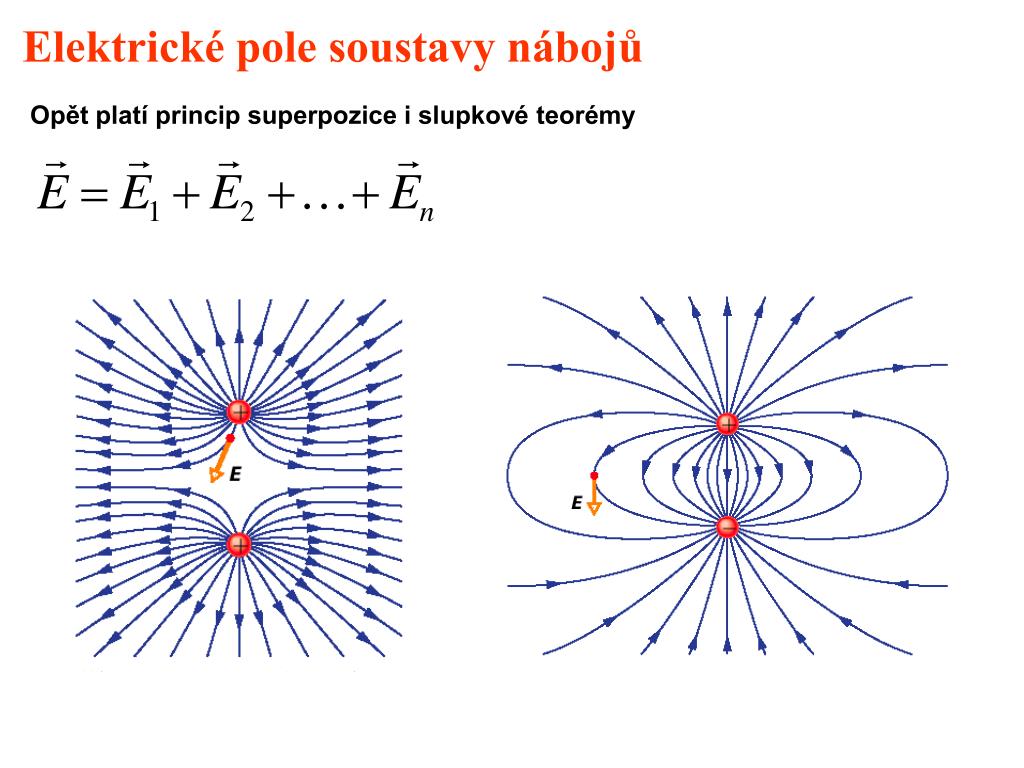 Elektrické pole soustavy nábojů

Opět platí princip superpozice i slupkové teorémy

$\vec{E} = \vec{E}_1 + \vec{E}_2 + \ldots + \vec{E}_n$

+
E
+

+
E
−